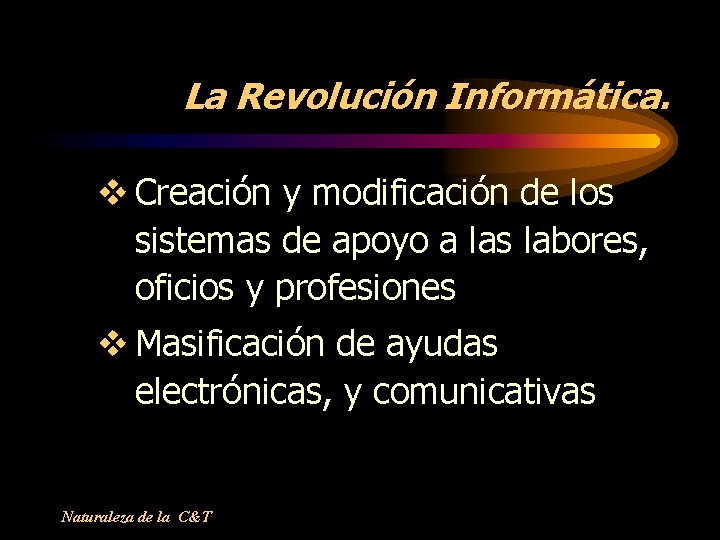 La Revolución Informática.

❖ Creación y modificación de los sistemas de apoyo a las labores, oficios y profesiones

❖ Masificación de ayudas electrónicas, y comunicativas

Naturaleza de la C&T